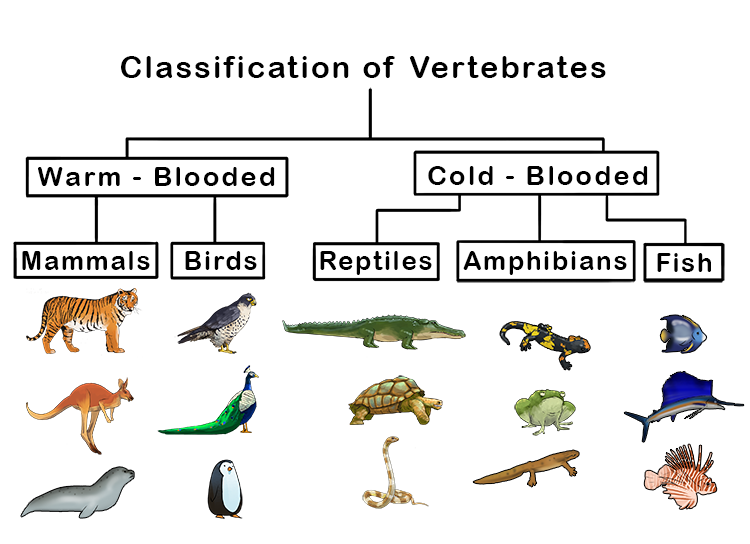 Classification of Vertebrates

Warm - Blooded

Cold - Blooded

Mammals

Birds

Reptiles

Amphibians

Fish